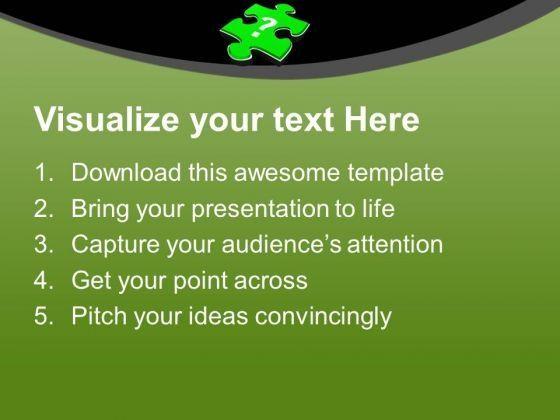 ?

Visualize your text Here

1. Download this awesome template
2. Bring your presentation to life
3. Capture your audience's attention
4. Get your point across
5. Pitch your ideas convincingly